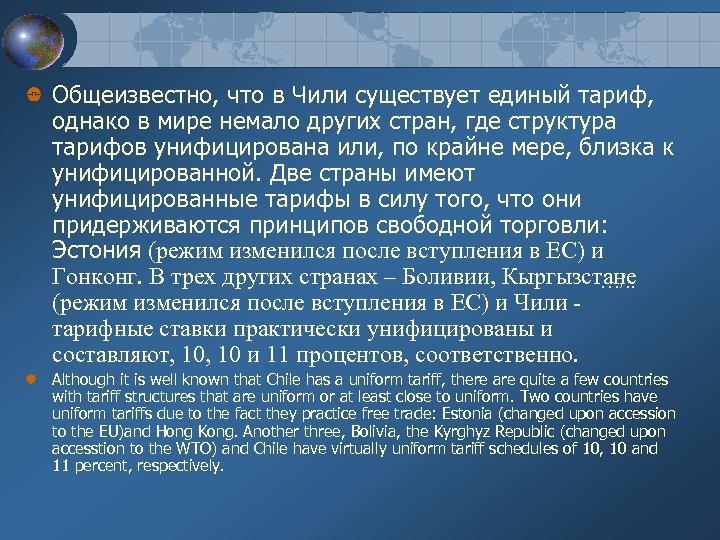 Общеизвестно, что в Чили существует единый тариф, однако в мире немало других стран, где структура тарифов унифицирована или, по крайне мере, близка к унифицированной. Две страны имеют унифицированные тарифы в силу того, что они придерживаются принципов свободной торговли: Эстония (режим изменился после вступления в ЕС) и Гонконг. В трех других странах – Боливии, Кыргызстане (режим изменился после вступления в ЕС) и Чили - тарифные ставки практически унифицированы и составляют, 10, 10 и 11 процентов, соответственно.

Although it is well known that Chile has a uniform tariff, there are quite a few countries with tariff structures that are uniform or at least close to uniform. Two countries have uniform tariffs due to the fact they practice free trade: Estonia (changed upon accession to the EU)and Hong Kong. Another three, Bolivia, the Kyrghyz Republic (changed upon accesstion to the WTO) and Chile have virtually uniform tariff schedules of 10, 10 and 11 percent, respectively.